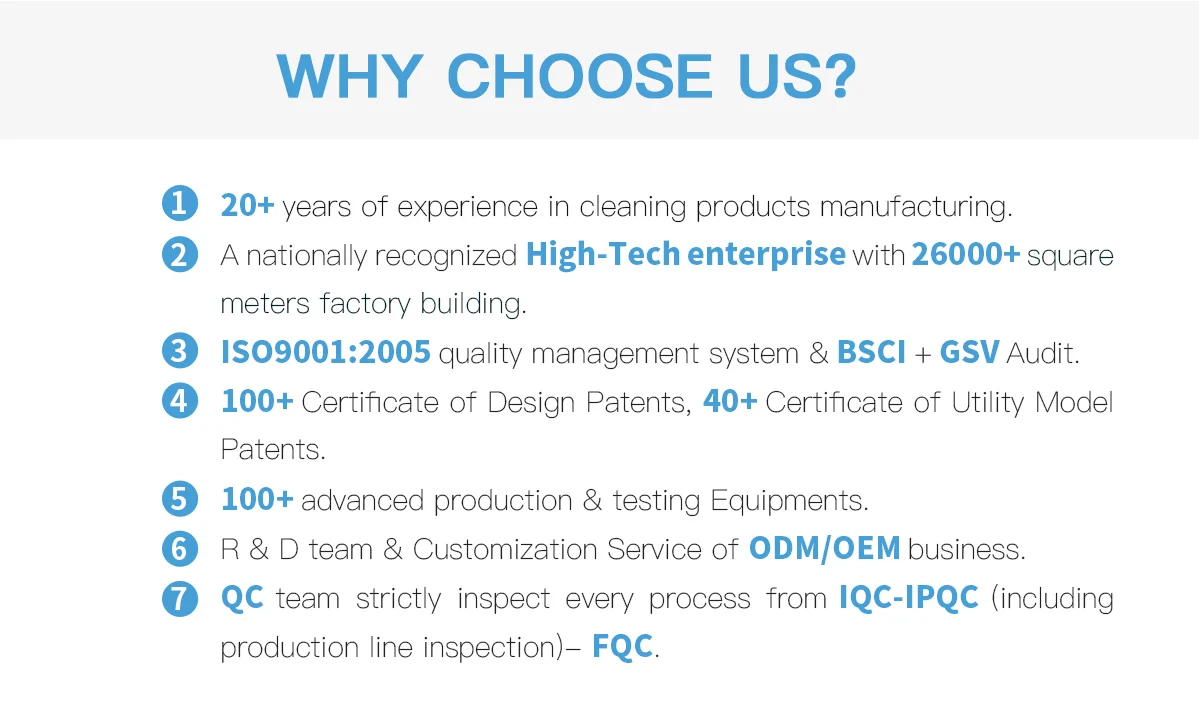 WHY CHOOSE US?

1 20+ years of experience in cleaning products manufacturing.

2 A nationally recognized High-Tech enterprise with 26000+ square meters factory building.

3 ISO9001:2005 quality management system & BSCI + GSV Audit.

4 100+ Certificate of Design Patents, 40+ Certificate of Utility Model Patents.

5 100+ advanced production & testing Equipments.

6 R & D team & Customization Service of ODM/OEM business.

7 QC team strictly inspect every process from IQC-IPQC (including production line inspection)– FQC.